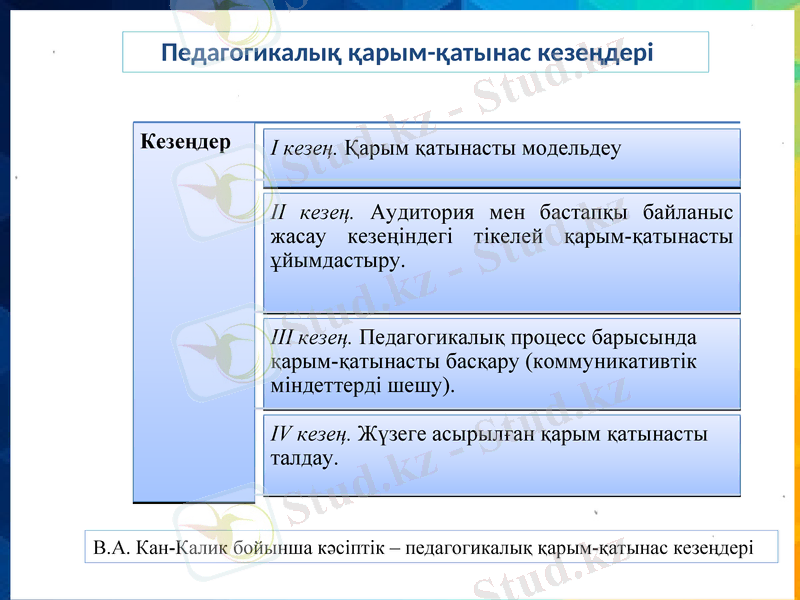 Педагогикалық қарым-қатынас кезеңдері

Кезеңдер

I кезең. Қарым қатынасты модельдеу

II кезең. Аудитория мен бастапқы байланыс жасау кезеңіндегі тікелей қарым-қатынасты ұйымдастыру.

III кезең. Педагогикалық процесс барысында қарым-қатынасты басқару (коммуникативтік міндеттерді шешу).

IV кезең. Жүзеге асырылған қарым қатынасты талдау.

В.А. Кан-Калик бойынша кәсіптік – педагогикалық қарым-қатынас кезеңдері

Stud.kz - Stud.kz